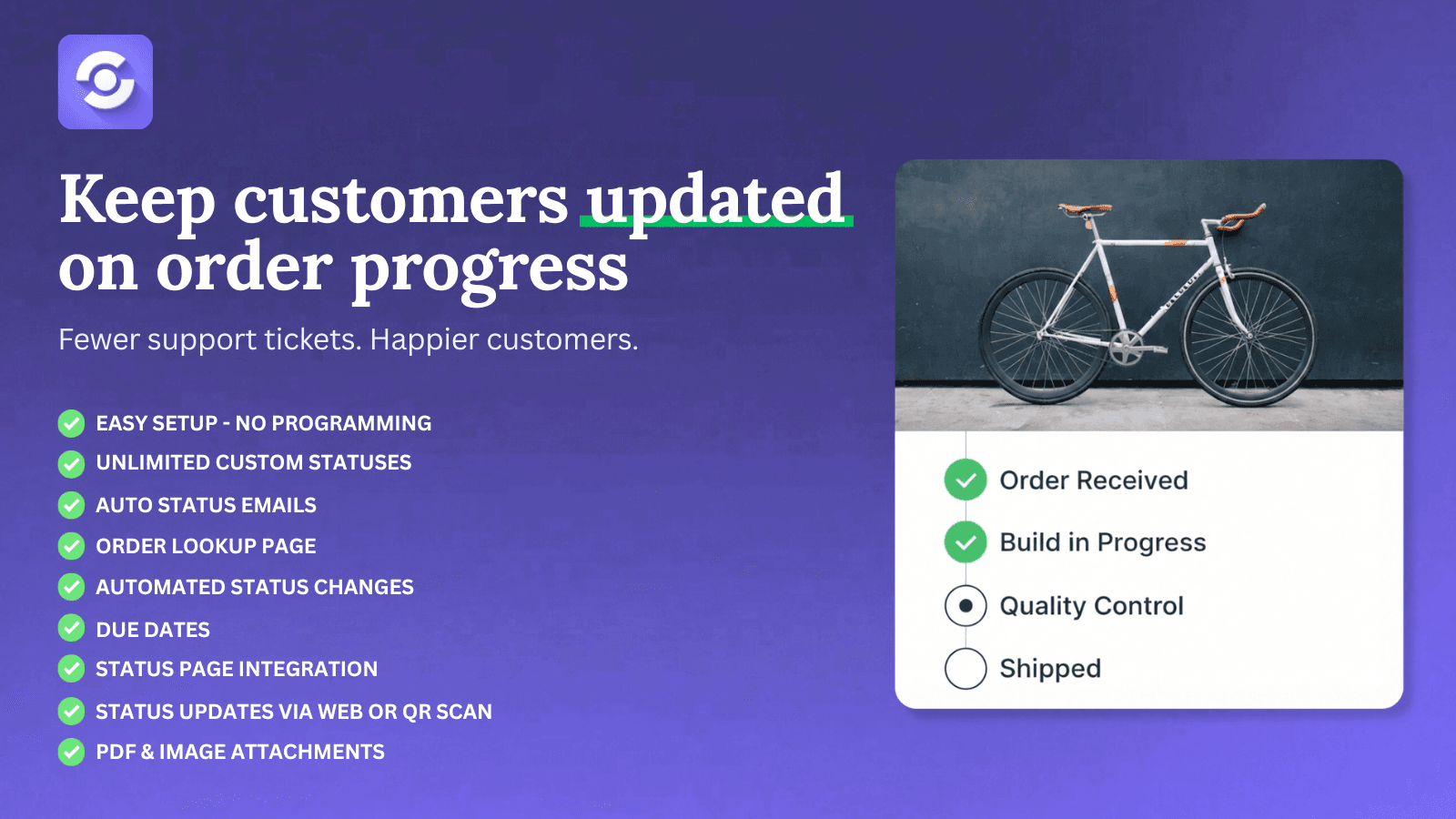 Keep customers updated on order progress

Fewer support tickets. Happier customers.

EASY SETUP - NO PROGRAMMING
UNLIMITED CUSTOM STATUSES
AUTO STATUS EMAILS
ORDER LOOKUP PAGE
AUTOMATED STATUS CHANGES
DUE DATES
STATUS PAGE INTEGRATION
STATUS UPDATES VIA WEB OR QR SCAN
PDF & IMAGE ATTACHMENTS

Order Received
Build in Progress
Quality Control
Shipped